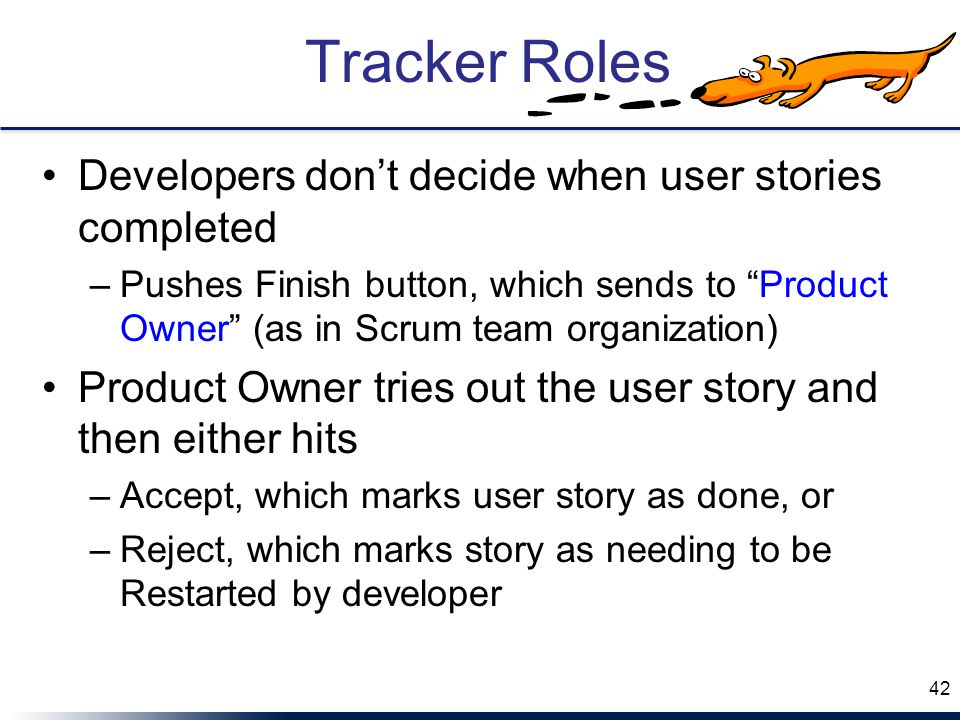 Tracker Roles

• Developers don’t decide when user stories completed

– Pushes Finish button, which sends to “Product Owner” (as in Scrum team organization)

• Product Owner tries out the user story and then either hits

– Accept, which marks user story as done, or

– Reject, which marks story as needing to be Restarted by developer

42